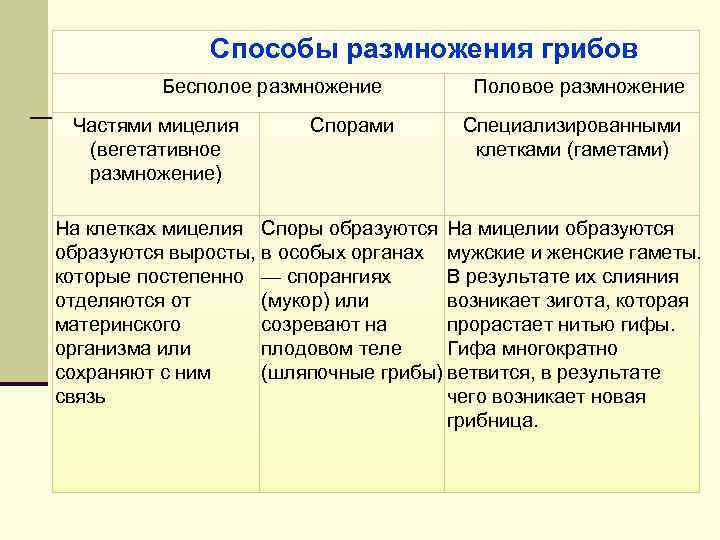 Способы размножения грибов

| Бесполое размножение | | Половое размножение |
|---|---|---|
| Частями мицелия (вегетативное размножение) | Спорами | Специализированными клетками (гаметами) |
| На клетках мицелия образуются выросты, которые постепенно отделяются от материнского организма или сохраняют с ним связь | Споры образуются в особых органах — спорангиях (мукор) или созревают на плодовом теле (шляпочные грибы) | На мицелии образуются мужские и женские гаметы. В результате их слияния возникает зигота, которая прорастает нитью гифы. Гифа многократно ветвится, в результате чего возникает новая грибница. |